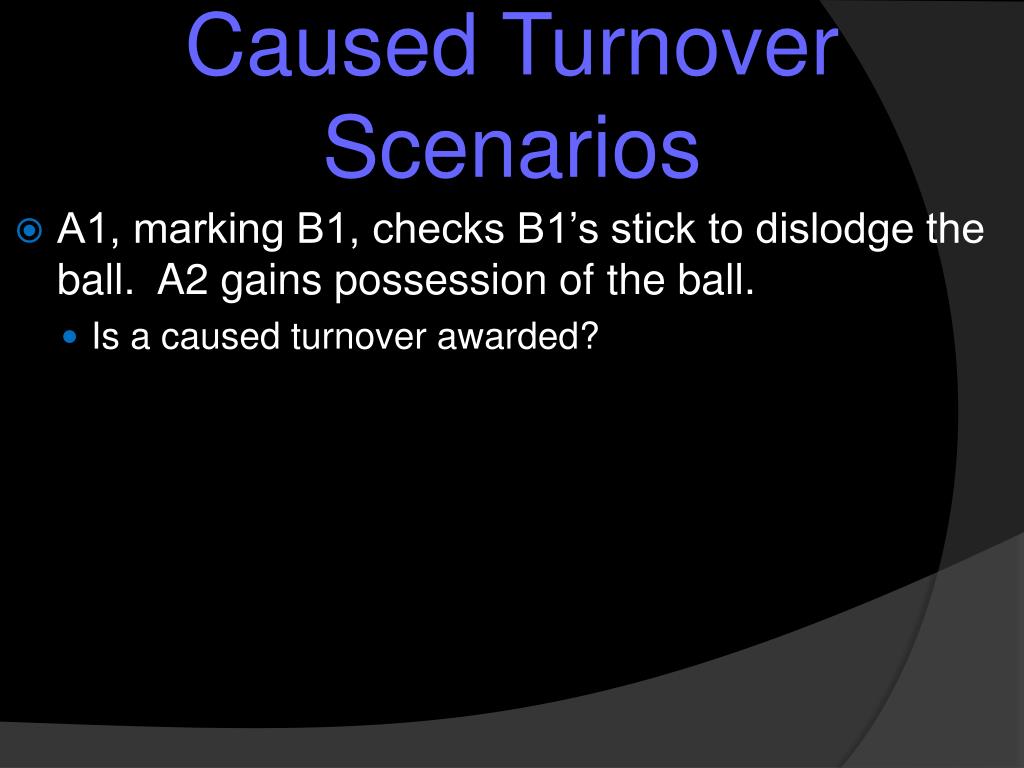 Caused Turnover Scenarios

A1, marking B1, checks B1’s stick to dislodge the ball.  A2 gains possession of the ball.

Is a caused turnover awarded?